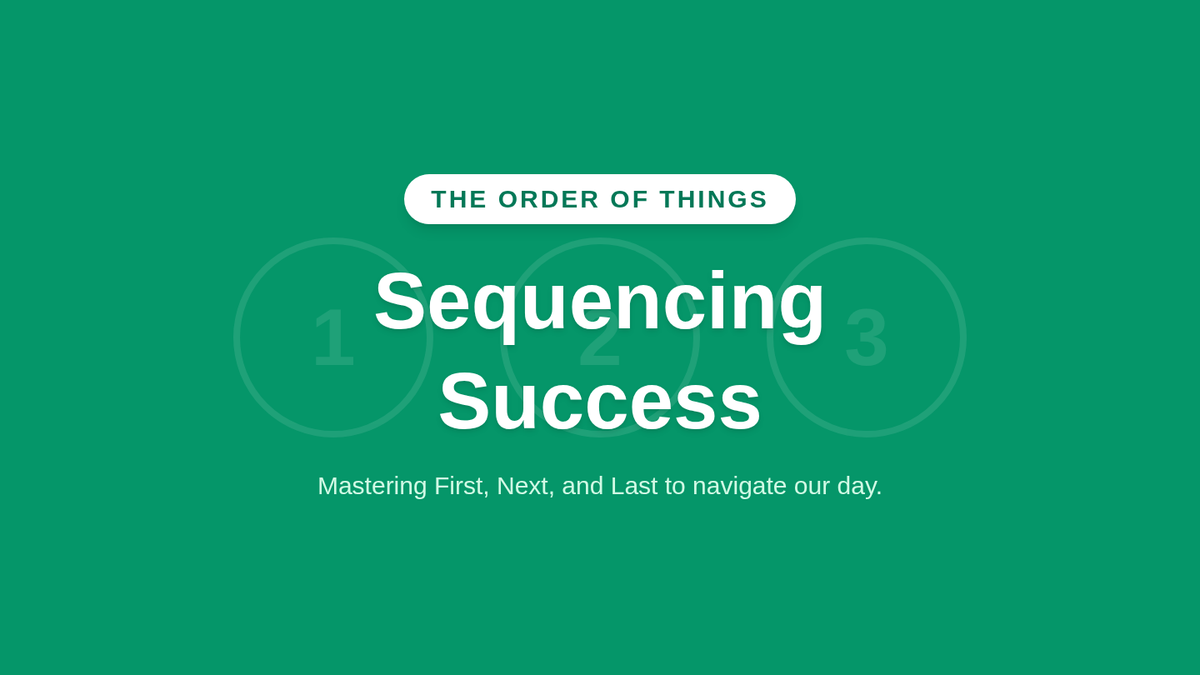 THE ORDER OF THINGS

1 2 3

Sequencing Success

Mastering First, Next, and Last to navigate our day.